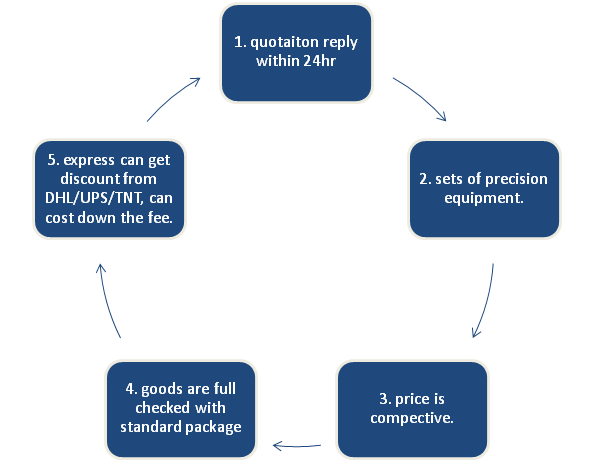 1. quotaiton reply within 24hr

2. sets of precision equipment.

3. price is compective.

4. goods are full checked with standard package

5. express can get discount from DHL/UPS/TNT, can cost down the fee.